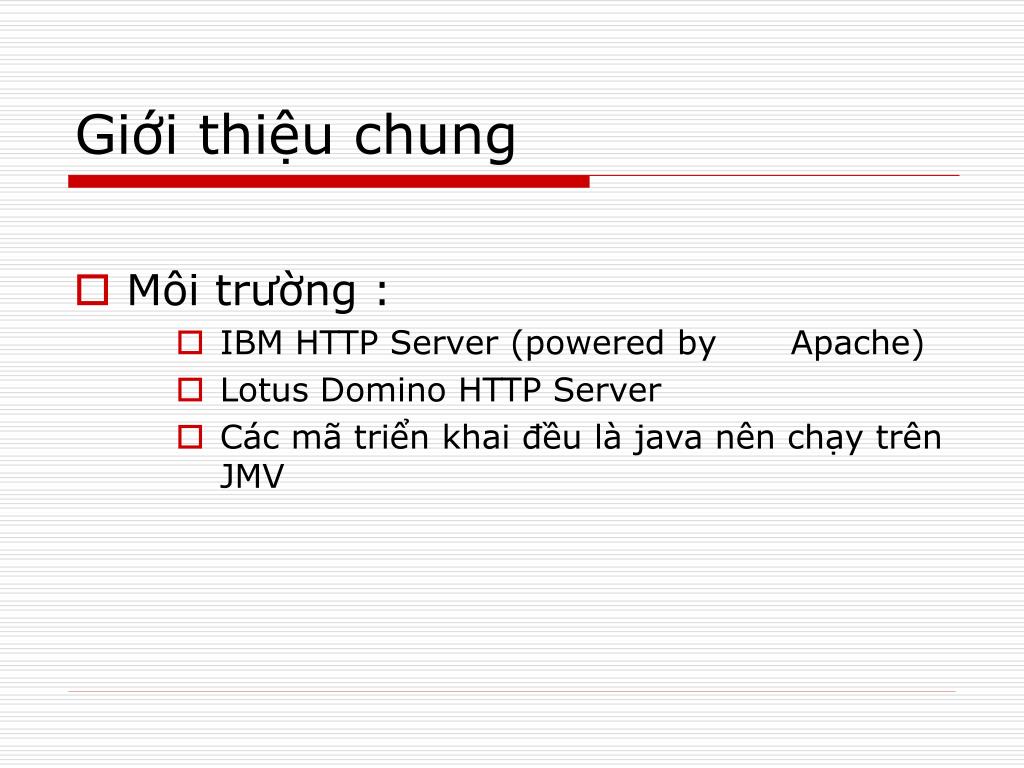 Giới thiệu chung

Môi trường :

IBM HTTP Server (powered by Apache)

Lotus Domino HTTP Server

Các mã triển khai đều là java nên chạy trên JMV